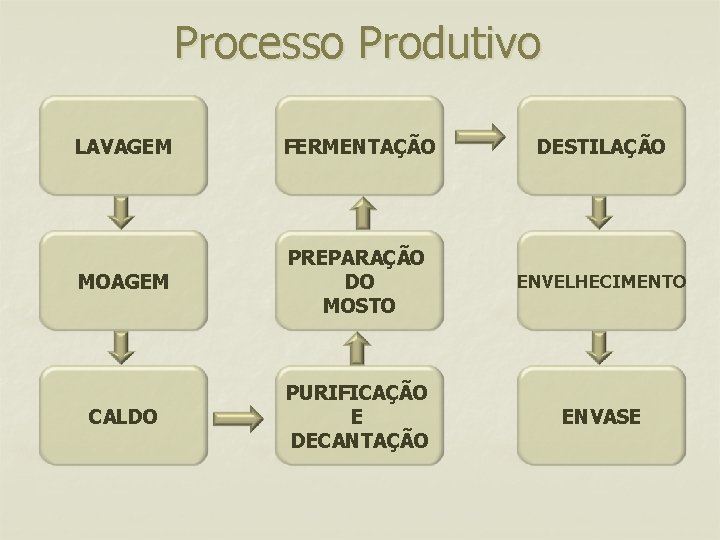 Processo Produtivo

LAVAGEM

MOAGEM

CALDO

PURIFICAÇÃO E DECANTAÇÃO

PREPARAÇÃO DO MOSTO

FERMENTAÇÃO

DESTILAÇÃO

ENVELHECIMENTO

ENVASE